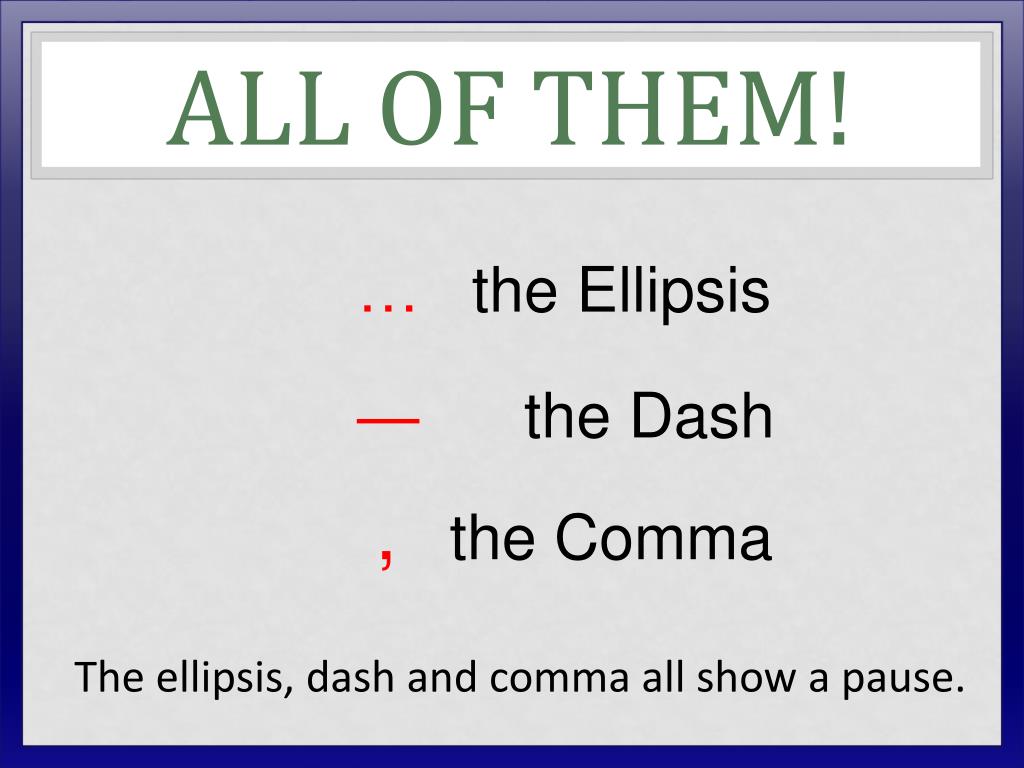 ALL OF THEM!

… the Ellipsis

— the Dash

, the Comma

The ellipsis, dash and comma all show a pause.